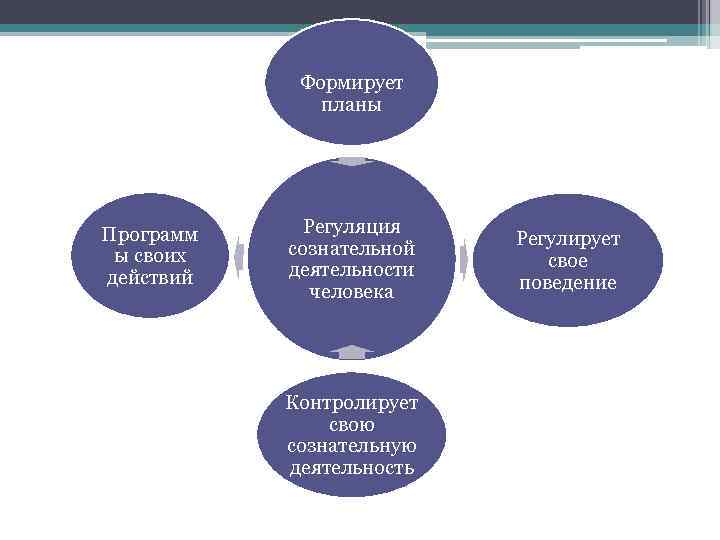 Формирует планы

Программ ы своих действий

Регуляция сознательной деятельности человека

Регулирует свое поведение

Контролирует свою сознательную деятельность